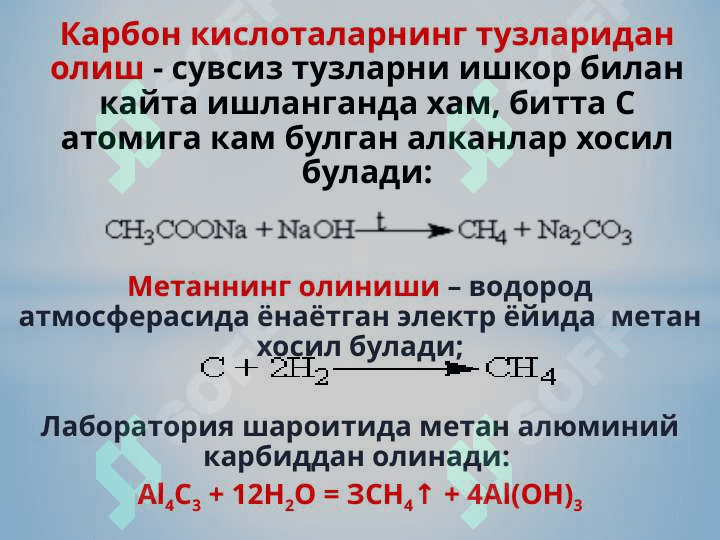 Карбон кислоталарнинг тузларидан олиш - сувсиз тузларни ишкор билан кайта ишланганда хам, битта С атомига кам булган алканлар хосил булади:

$CH_3COONa + NaOH \xrightarrow{t} CH_4 + Na_2CO_3$

Метаннинг олиниши – водород атмосферасида ёнаётган электр ёйида метан хосил булади;

$C + 2H_2 \longrightarrow CH_4$

Лаборатория шароитида метан алюминий карбиддан олинади:

$Al_4C_3 + 12H_2O = 3CH_4\uparrow + 4Al(OH)_3$